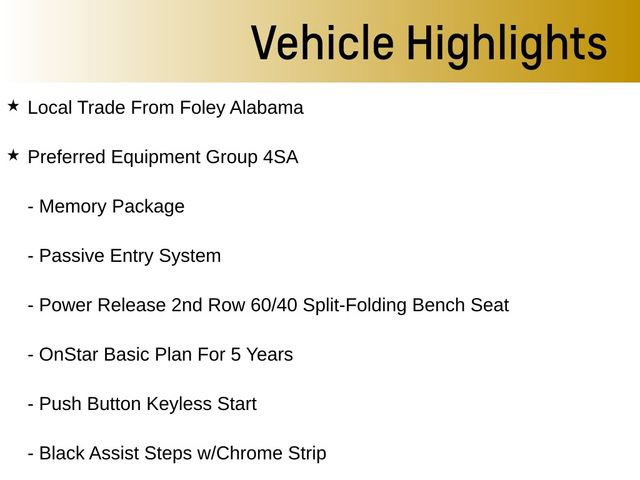 Vehicle Highlights

★ Local Trade From Foley Alabama

★ Preferred Equipment Group 4SA

- Memory Package

- Passive Entry System

- Power Release 2nd Row 60/40 Split-Folding Bench Seat

- OnStar Basic Plan For 5 Years

- Push Button Keyless Start

- Black Assist Steps w/Chrome Strip